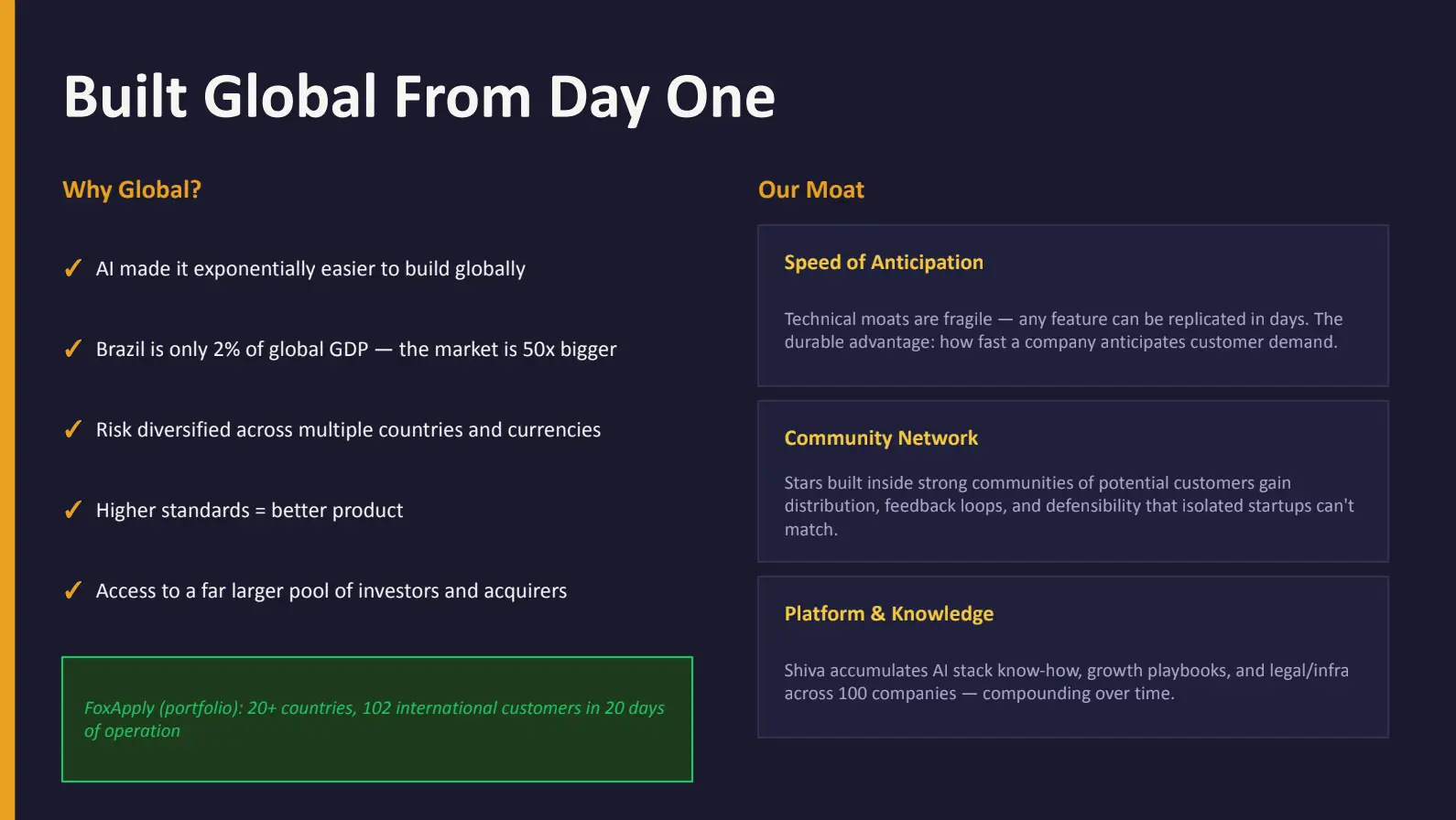 Built Global From Day One

Why Global?

✓ AI made it exponentially easier to build globally

✓ Brazil is only 2% of global GDP — the market is 50x bigger

✓ Risk diversified across multiple countries and currencies

✓ Higher standards = better product

✓ Access to a far larger pool of investors and acquirers

FoxApply (portfolio): 20+ countries, 102 international customers in 20 days of operation

Our Moat

Speed of Anticipation

Technical moats are fragile — any feature can be replicated in days. The durable advantage: how fast a company anticipates customer demand.

Community Network

Stars built inside strong communities of potential customers gain distribution, feedback loops, and defensibility that isolated startups can't match.

Platform & Knowledge

Shiva accumulates AI stack know-how, growth playbooks, and legal/infra across 100 companies — compounding over time.